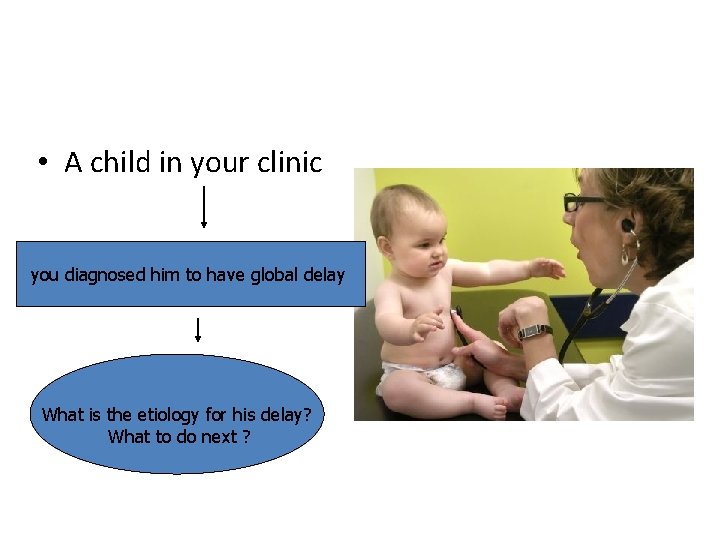 • A child in your clinic

you diagnosed him to have global delay

What is the etiology for his delay?
What to do next ?